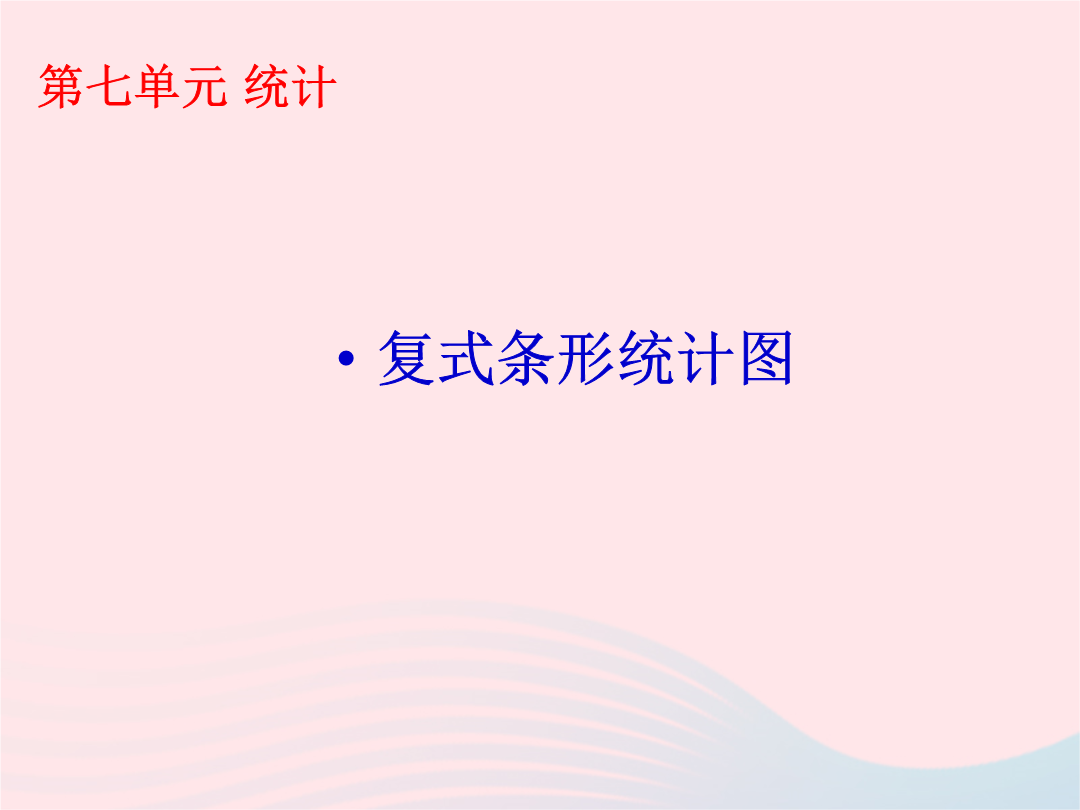 第七单元 统计

• 复式条形统计图